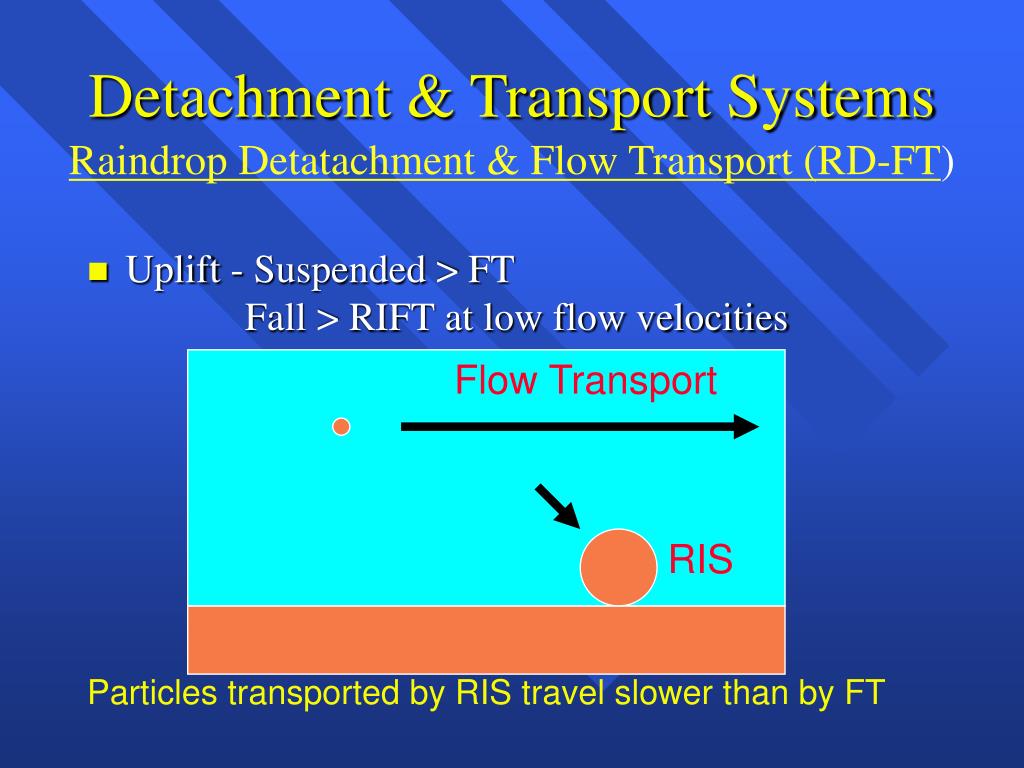 Detachment & Transport Systems
Raindrop Detatachment & Flow Transport (RD-FT)

Uplift - Suspended > FT
Fall > RIFT at low flow velocities

Flow Transport

RIS

Particles transported by RIS travel slower than by FT